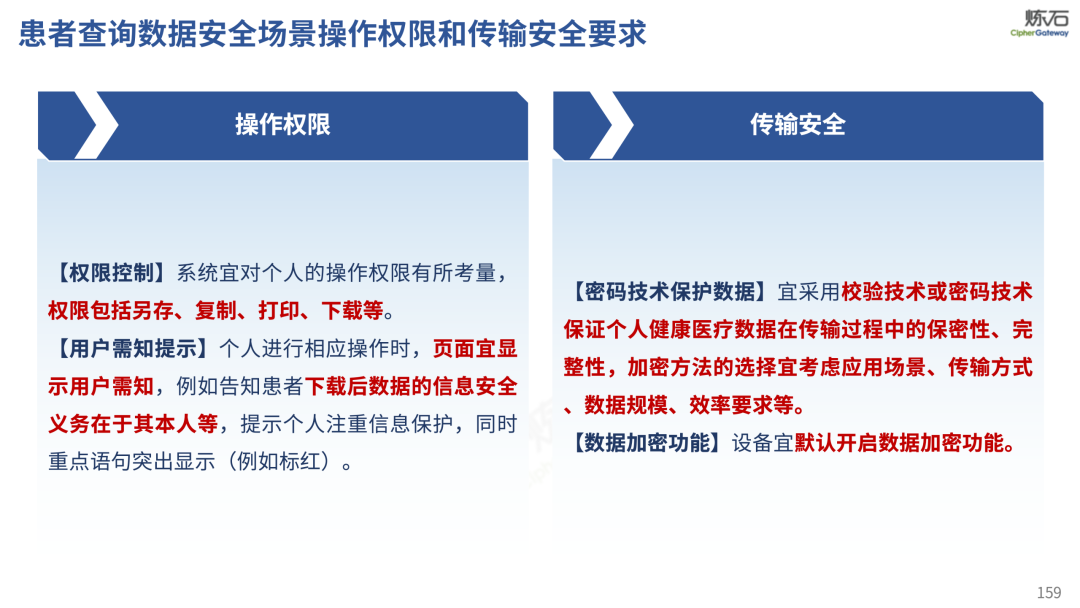 患者查询数据安全场景操作权限和传输安全要求

炼石
CipherGateway

操作权限

【权限控制】系统宜对个人的操作权限有所考量，权限包括另存、复制、打印、下载等。
【用户需知提示】个人进行相应操作时，页面宜显示用户需知，例如告知患者下载后数据的信息安全义务在于其本人等，提示个人注重信息保护，同时重点语句突出显示（例如标红）。

传输安全

【密码技术保护数据】宜采用校验技术或密码技术保证个人健康医疗数据在传输过程中的保密性、完整性，加密方法的选择宜考虑应用场景、传输方式、数据规模、效率要求等。
【数据加密功能】设备宜默认开启数据加密功能。

159